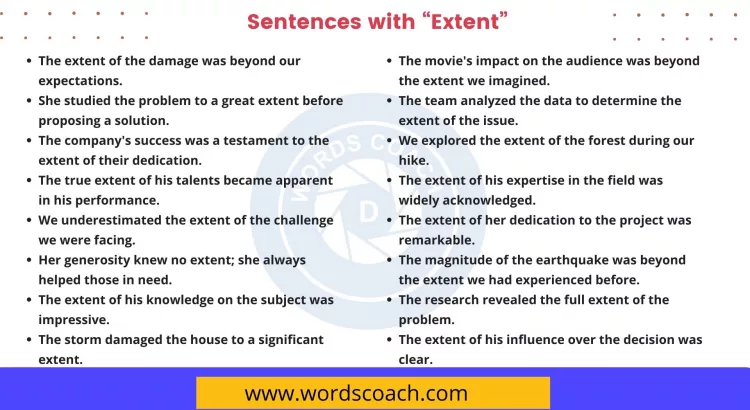 Sentences with “Extent”

- The extent of the damage was beyond our expectations.
- She studied the problem to a great extent before proposing a solution.
- The company's success was a testament to the extent of their dedication.
- The true extent of his talents became apparent in his performance.
- We underestimated the extent of the challenge we were facing.
- Her generosity knew no extent; she always helped those in need.
- The extent of his knowledge on the subject was impressive.
- The storm damaged the house to a significant extent.

- The movie's impact on the audience was beyond the extent we imagined.
- The team analyzed the data to determine the extent of the issue.
- We explored the extent of the forest during our hike.
- The extent of his expertise in the field was widely acknowledged.
- The extent of her dedication to the project was remarkable.
- The magnitude of the earthquake was beyond the extent we had experienced before.
- The research revealed the full extent of the problem.
- The extent of his influence over the decision was clear.

WORDS COACH

www.wordscoach.com